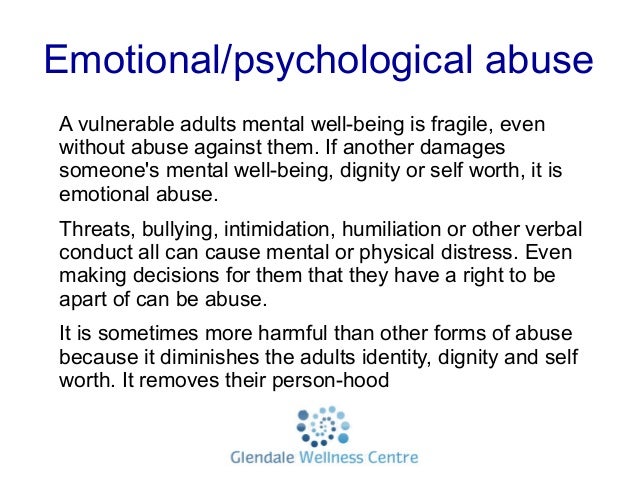 Emotional/psychological abuse

A vulnerable adults mental well-being is fragile, even without abuse against them. If another damages someone's mental well-being, dignity or self worth, it is emotional abuse.

Threats, bullying, intimidation, humiliation or other verbal conduct all can cause mental or physical distress. Even making decisions for them that they have a right to be apart of can be abuse.

It is sometimes more harmful than other forms of abuse because it diminishes the adults identity, dignity and self worth. It removes their person-hood

Glendale Wellness Centre